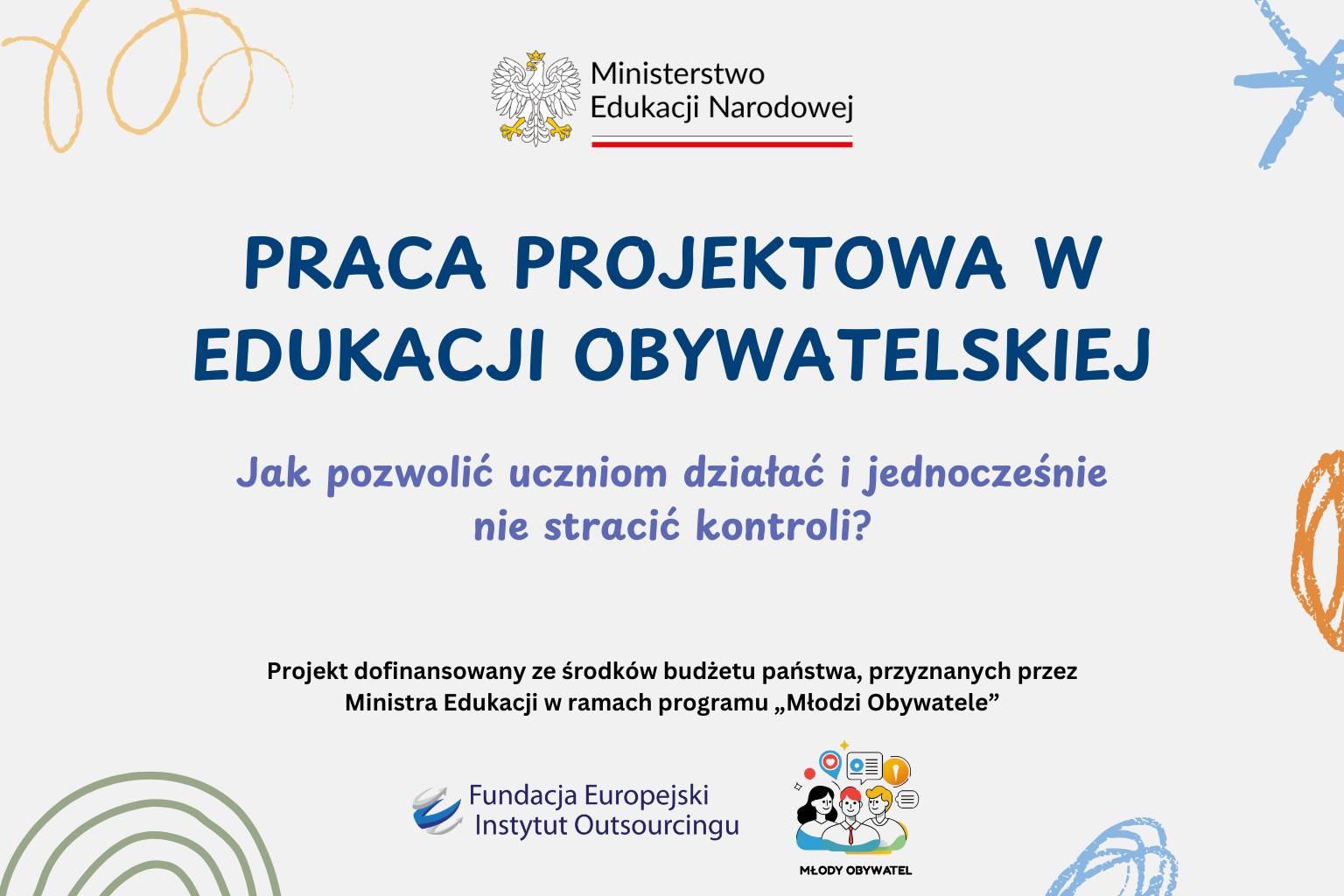 Ministerstwo
Edukacji Narodowej

PRACA PROJEKTOWA W EDUKACJI OBYWATELSKIEJ

Jak pozwolić uczniom działać i jednocześnie nie stracić kontroli?

Projekt dofinansowany ze środków budżetu państwa, przyznanych przez Ministra Edukacji w ramach programu „Młodzi Obywatele”

Fundacja Europejski
Instytut Outsourcingu

MŁODY OBYWATEL